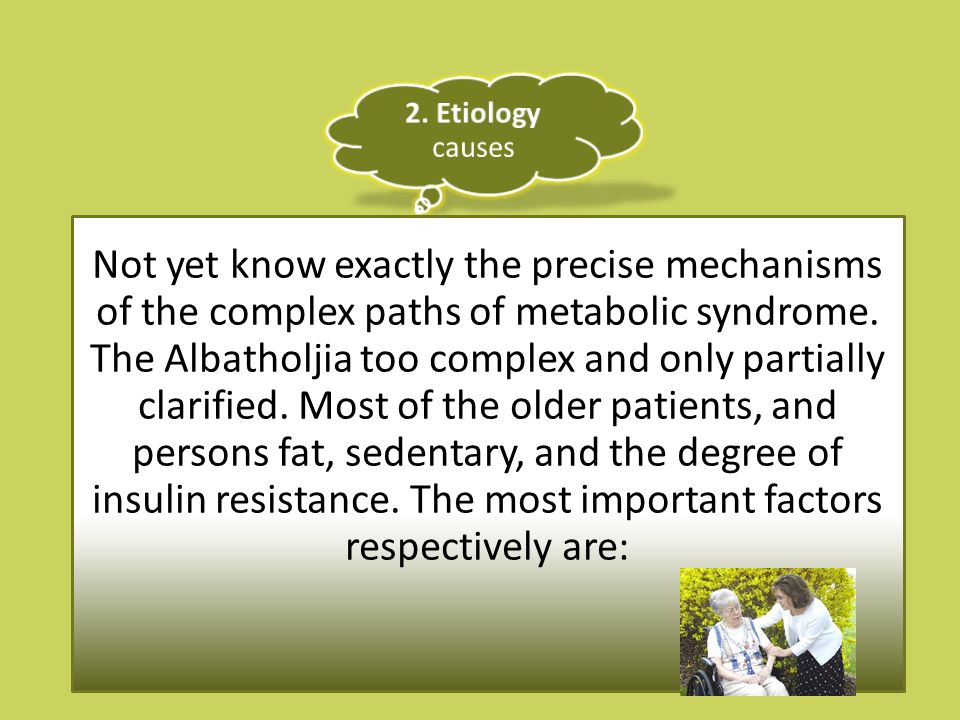 2. Etiology
causes

Not yet know exactly the precise mechanisms of the complex paths of metabolic syndrome. The Albatholjia too complex and only partially clarified. Most of the older patients, and persons fat, sedentary, and the degree of insulin resistance. The most important factors respectively are: